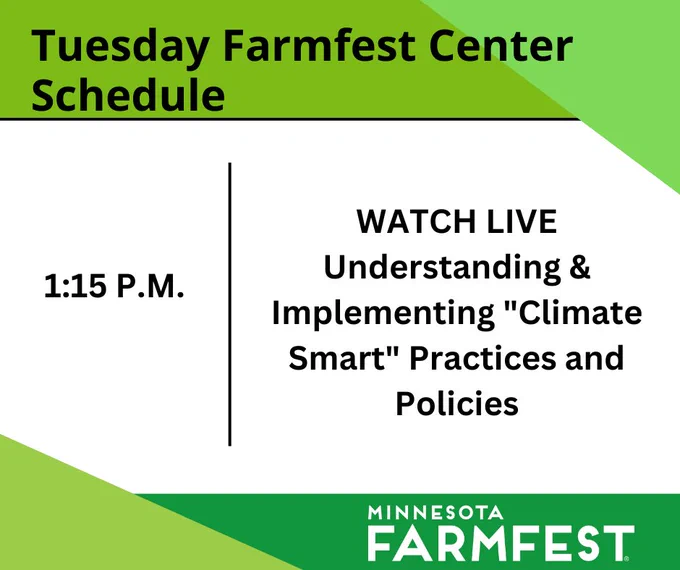 Tuesday Farmfest Center Schedule

1:15 P.M.

WATCH LIVE
Understanding & Implementing "Climate Smart" Practices and Policies

MINNESOTA
FARMFEST